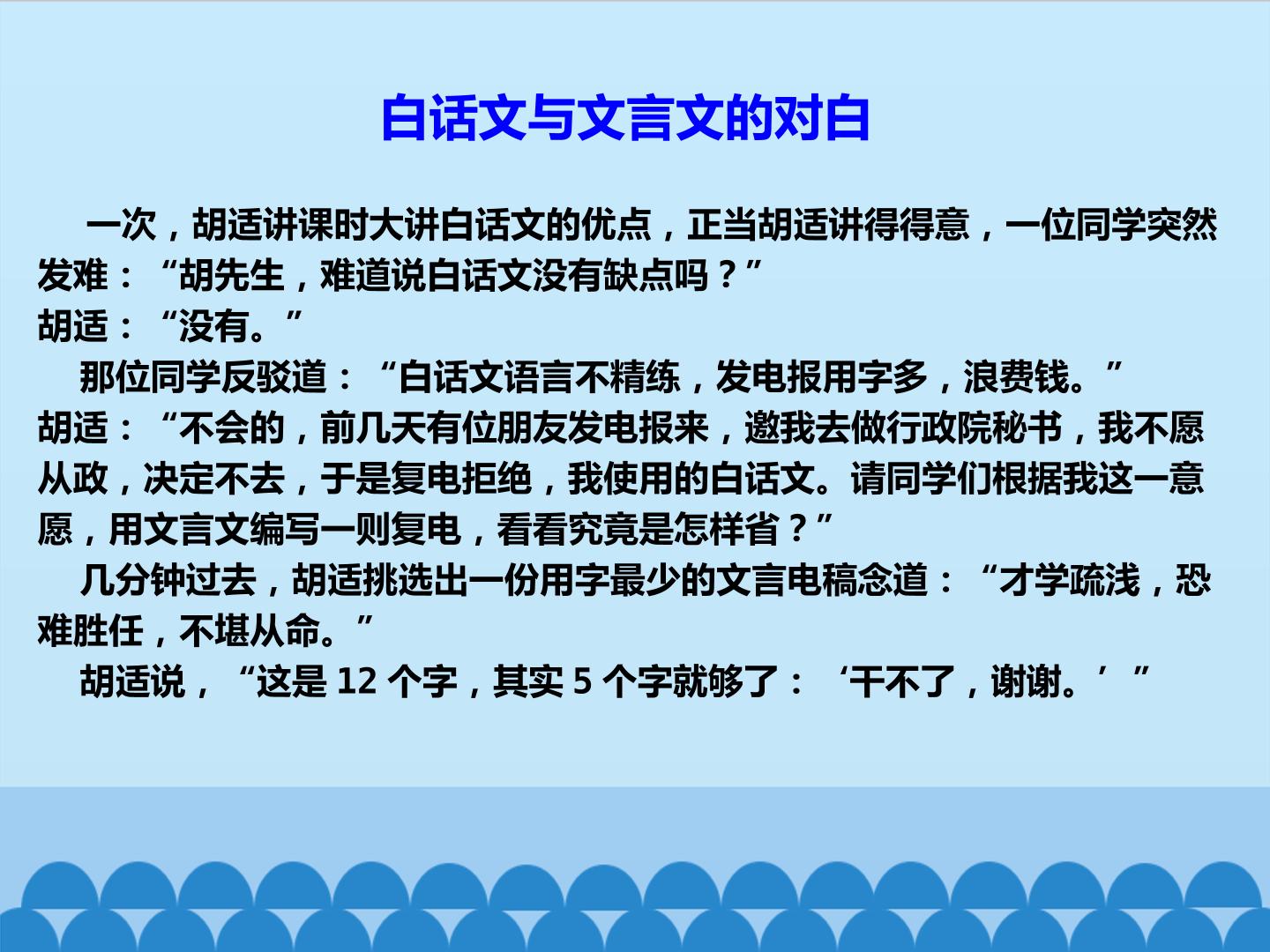 白话文与文言文的对白

一次，胡适讲课时大讲白话文的优点，正当胡适讲得得意，一位同学突然发难：“胡先生，难道说白话文没有缺点吗？”
胡适：“没有。”
那位同学反驳道：“白话文语言不精练，发电报用字多，浪费钱。”
胡适：“不会的，前几天有位朋友发电报来，邀我去做行政院秘书，我不愿从政，决定不去，于是复电拒绝，我使用的白话文。请同学们根据我这一意愿，用文言文编写一则复电，看看究竟是怎样省？”
几分钟过去，胡适挑选出一份用字最少的文言电稿念道：“才学疏浅，恐难胜任，不堪从命。”
胡适说，“这是 12 个字，其实 5 个字就够了：‘干不了，谢谢。’”